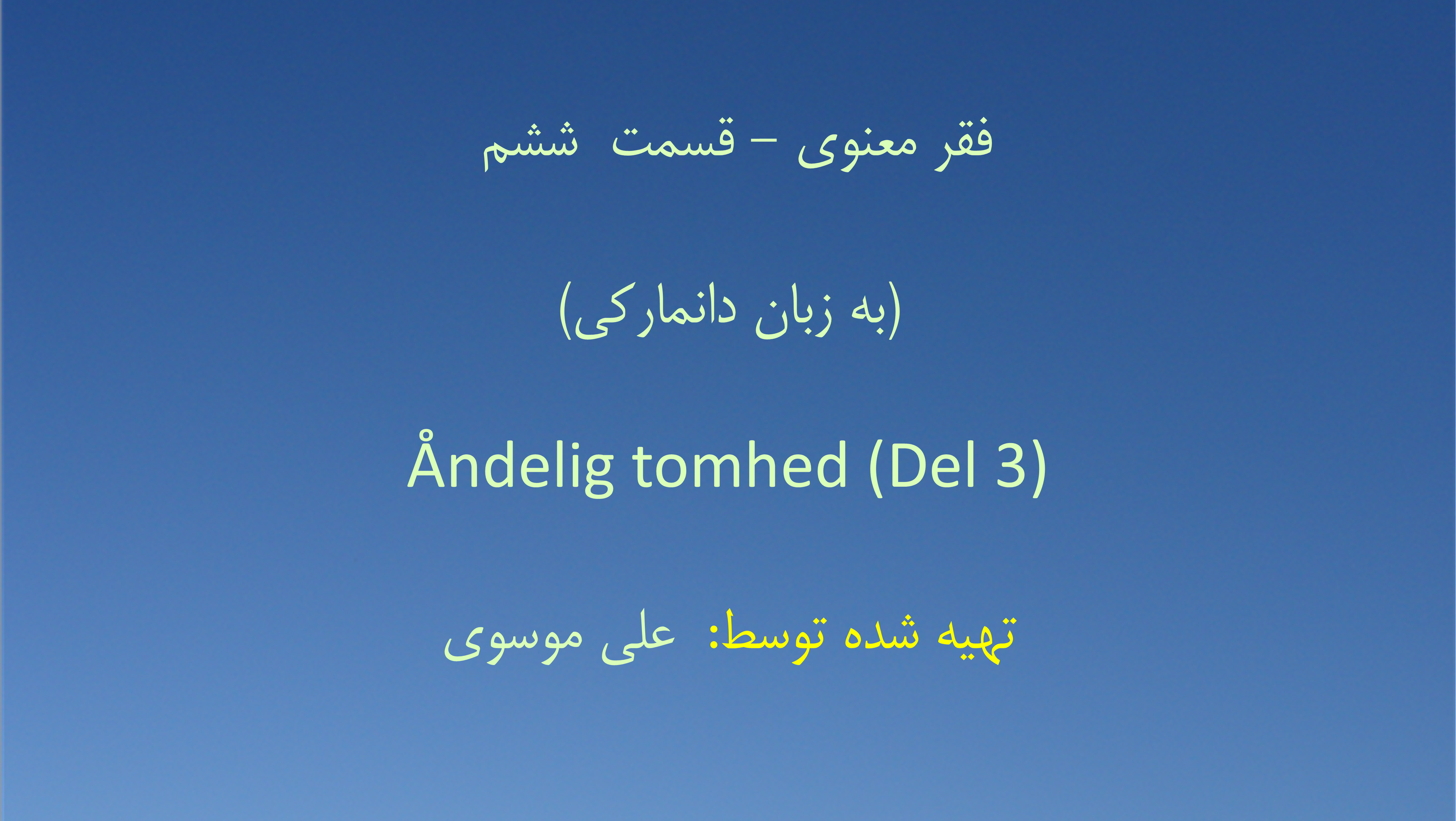 فقر معنوی – قسمت ششم

(به زبان دانمارکی)

Åndelig tomhed (Del 3)

تهیه شده توسط: علی موسوی